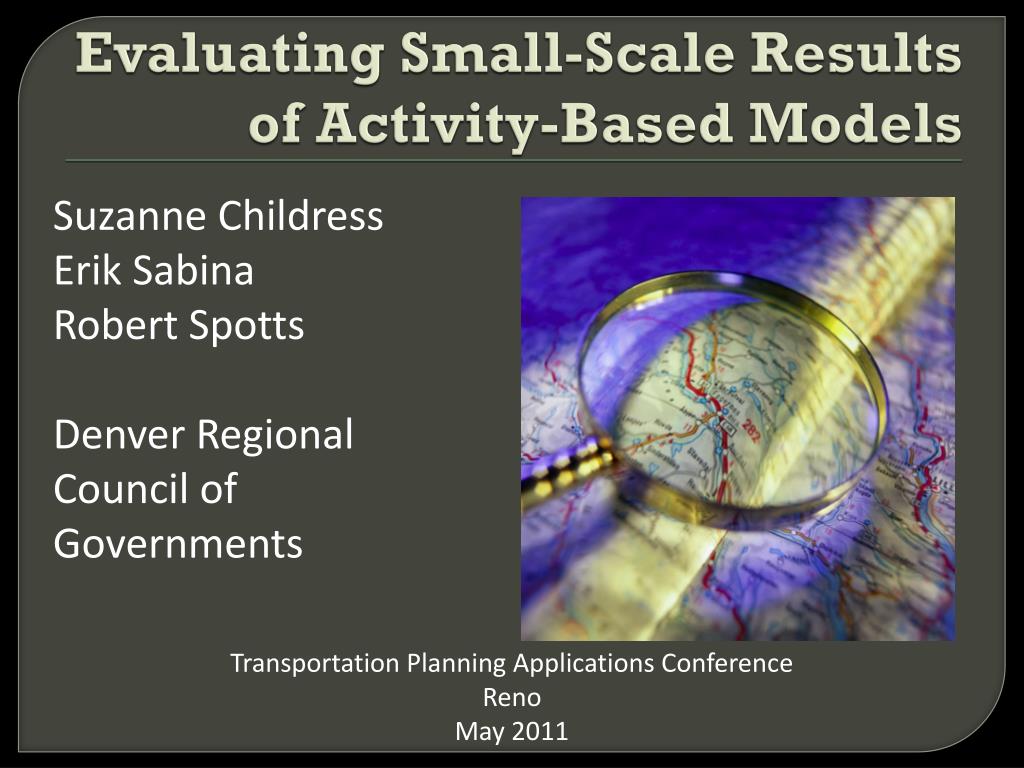 Evaluating Small-Scale Results of Activity-Based Models

Suzanne Childress
Erik Sabina
Robert Spotts

Denver Regional Council of Governments

Transportation Planning Applications Conference
Reno
May 2011